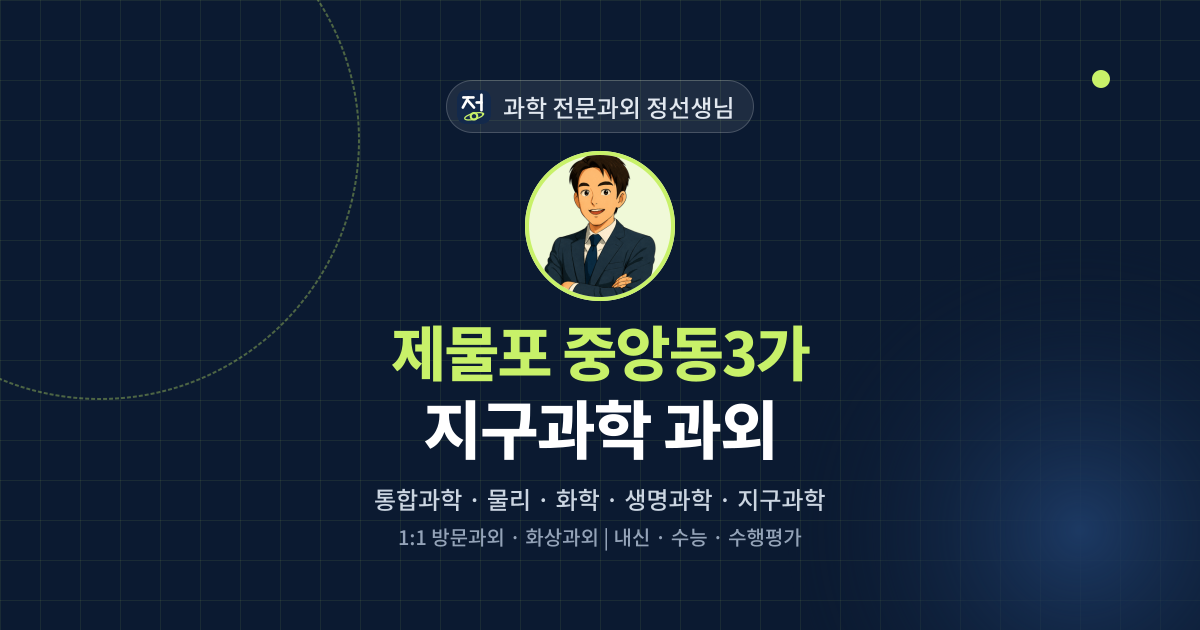 정 과학 전문과외 정선생님

제물포 중앙동3가
지구과학 과외

통합과학 · 물리 · 화학 · 생명과학 · 지구과학

1:1 방문과외 · 화상과외 | 내신 · 수능 · 수행평가